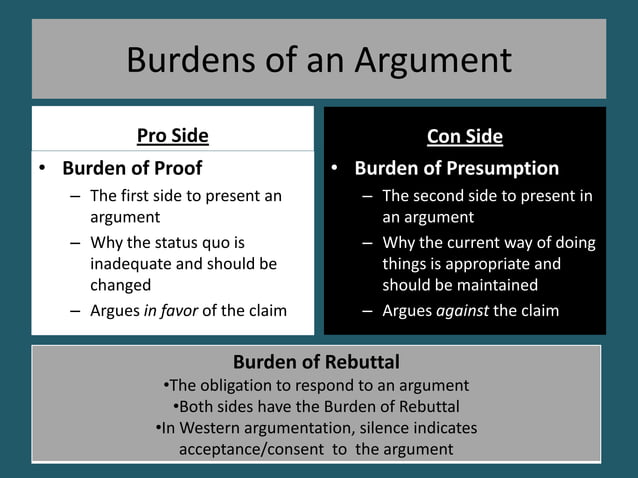 Burdens of an Argument

Pro Side

• Burden of Proof
– The first side to present an argument
– Why the status quo is inadequate and should be changed
– Argues in favor of the claim

Con Side

• Burden of Presumption
– The second side to present in an argument
– Why the current way of doing things is appropriate and should be maintained
– Argues against the claim

Burden of Rebuttal
•The obligation to respond to an argument
•Both sides have the Burden of Rebuttal
•In Western argumentation, silence indicates acceptance/consent to the argument